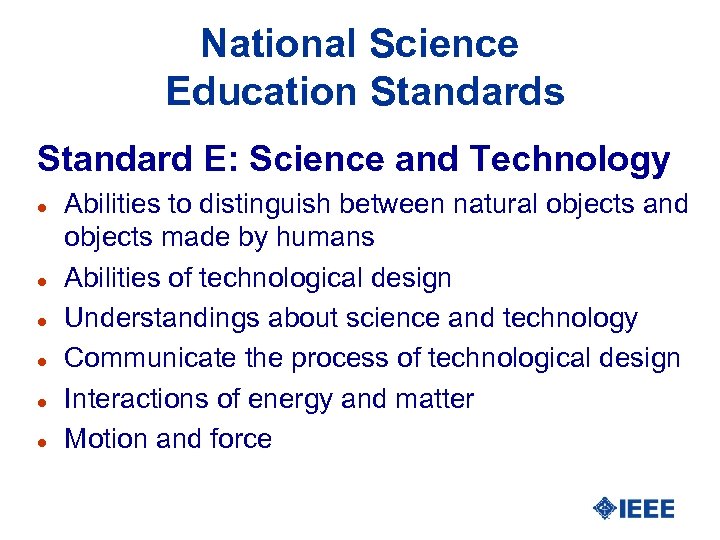 National Science Education Standards

Standard E: Science and Technology

- Abilities to distinguish between natural objects and objects made by humans
- Abilities of technological design
- Understandings about science and technology
- Communicate the process of technological design
- Interactions of energy and matter
- Motion and force

IEEE